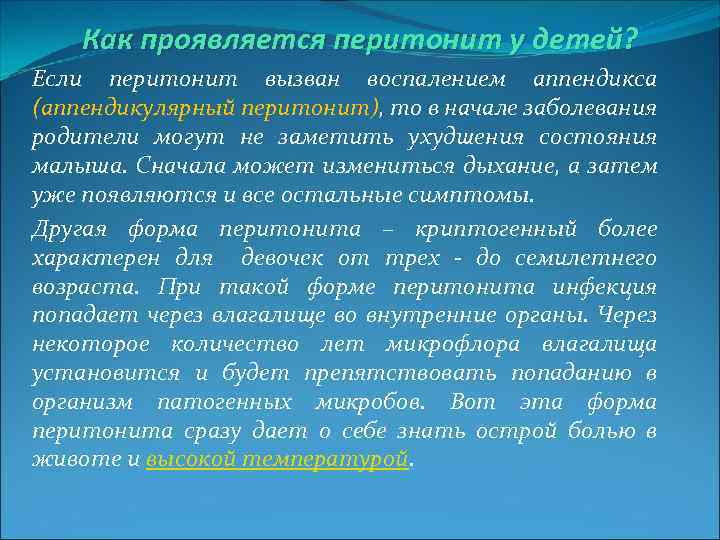 Как проявляется перитонит у детей?

Если перитонит вызван воспалением аппендикса (аппендикулярный перитонит), то в начале заболевания родители могут не заметить ухудшения состояния малыша. Сначала может измениться дыхание, а затем уже появляются и все остальные симптомы.

Другая форма перитонита – криптогенный более характерен для девочек от трех - до семилетнего возраста. При такой форме перитонита инфекция попадает через влагалище во внутренние органы. Через некоторое количество лет микрофлора влагалища установится и будет препятствовать попаданию в организм патогенных микробов. Вот эта форма перитонита сразу дает о себе знать острой болью в животе и высокой температурой.